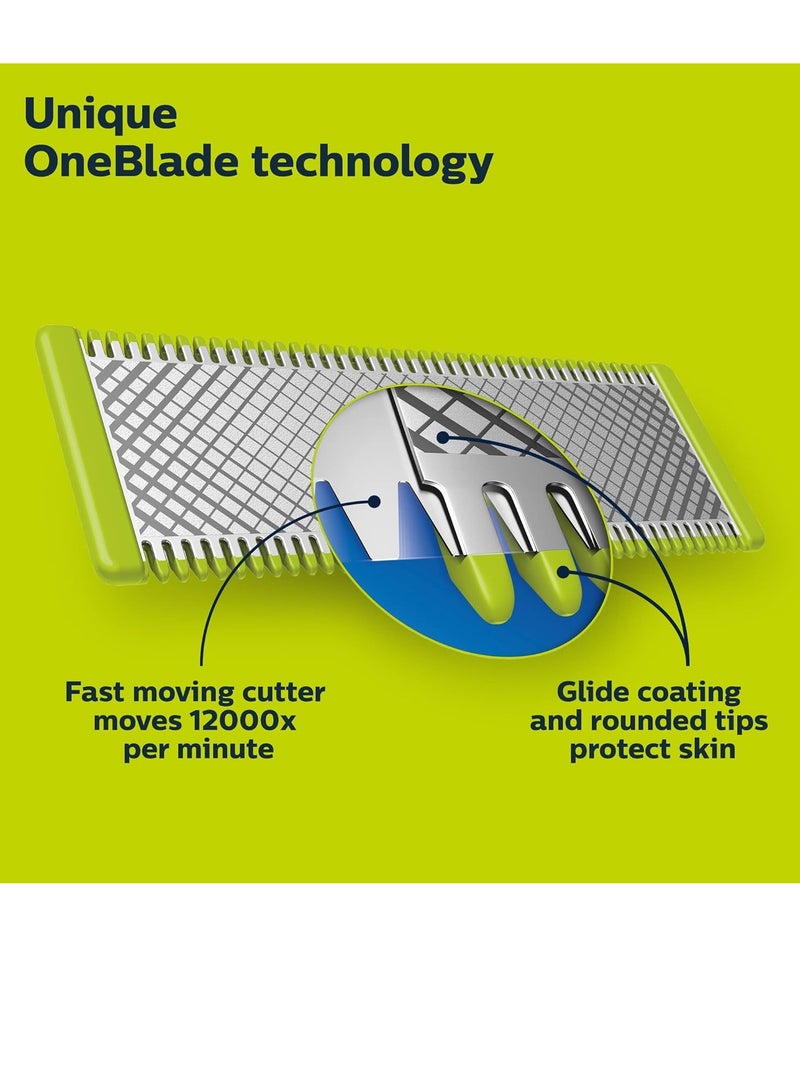 Unique
OneBlade technology

Fast moving cutter moves 12000x per minute

Glide coating and rounded tips protect skin